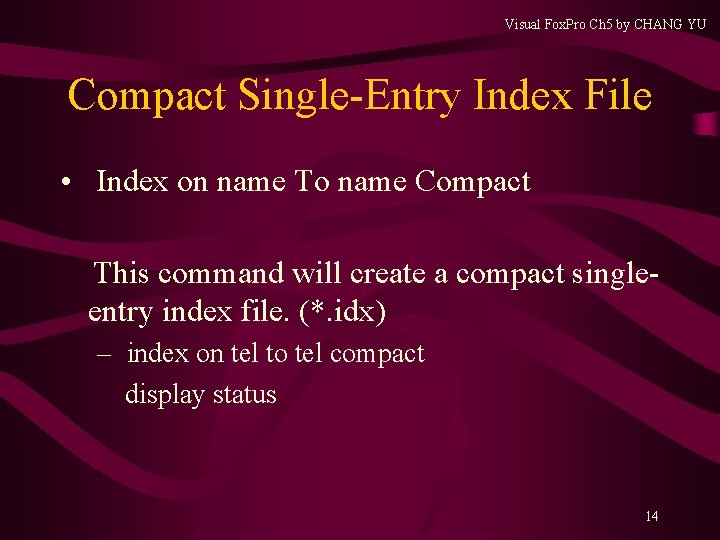 Visual FoxPro Ch5 by CHANG YU

Compact Single-Entry Index File

• Index on name To name Compact

This command will create a compact single-entry index file. (*.idx)

– index on tel to tel compact
display status

14